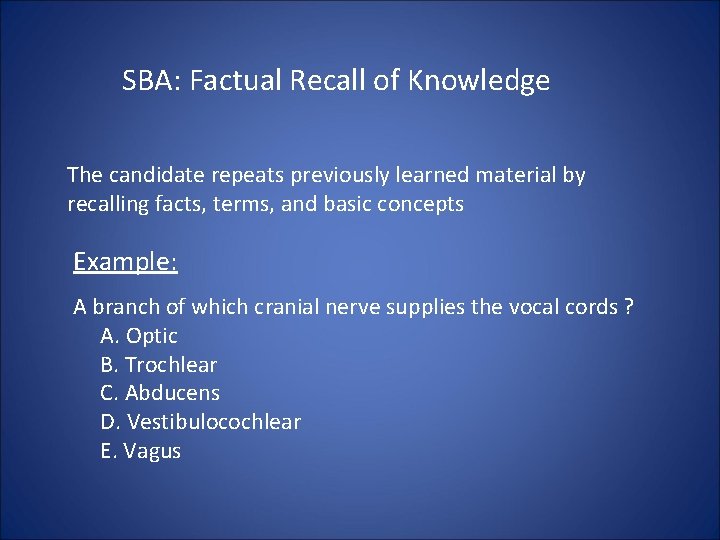 SBA: Factual Recall of Knowledge

The candidate repeats previously learned material by recalling facts, terms, and basic concepts

Example:

A branch of which cranial nerve supplies the vocal cords ?
A. Optic
B. Trochlear
C. Abducens
D. Vestibulocochlear
E. Vagus